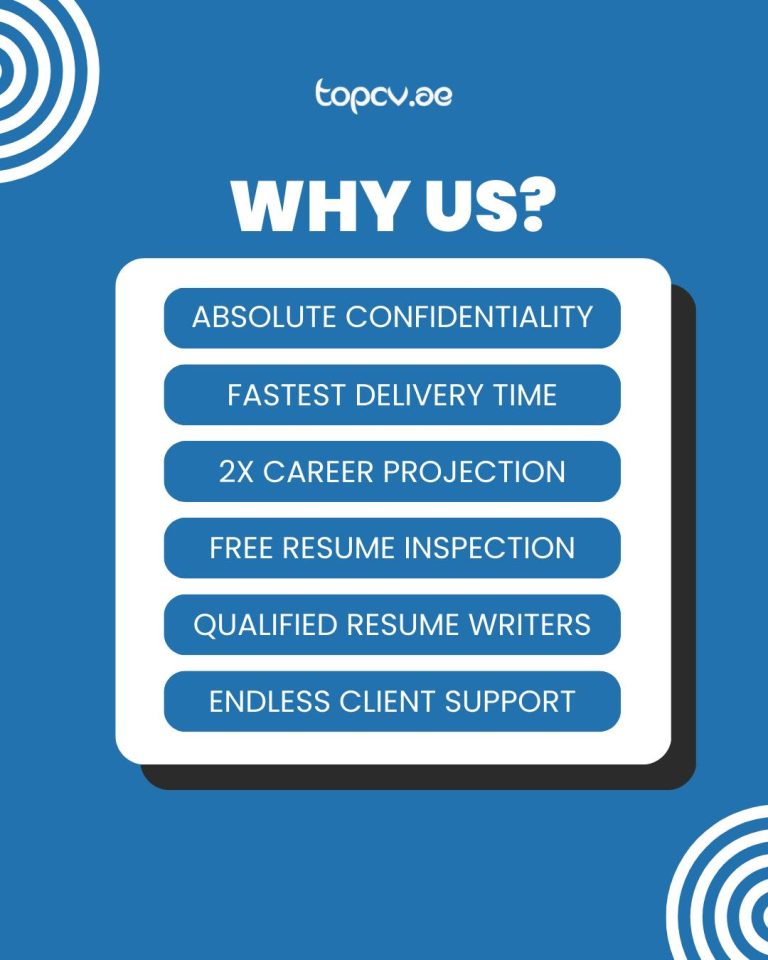 topcv.ae

WHY US?

ABSOLUTE CONFIDENTIALITY

FASTEST DELIVERY TIME

2X CAREER PROJECTION

FREE RESUME INSPECTION

QUALIFIED RESUME WRITERS

ENDLESS CLIENT SUPPORT